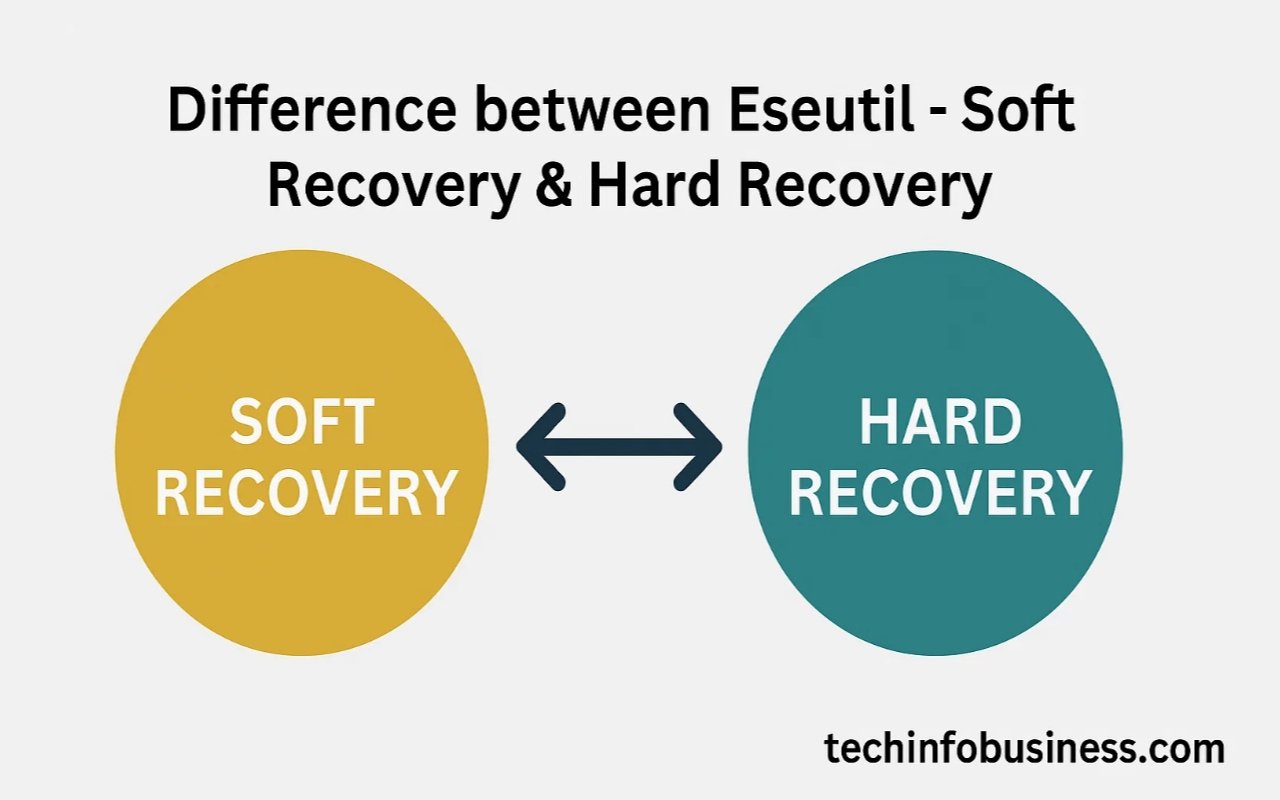 Difference between Eseutil - Soft Recovery & Hard Recovery

SOFT RECOVERY

HARD RECOVERY

techinfobusiness.com